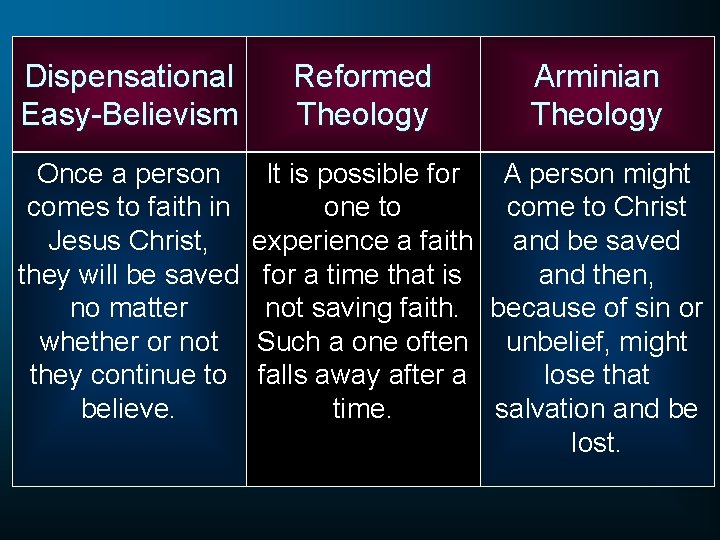 | Dispensational Easy-Believism | Reformed Theology | Arminian Theology |
|---|---|---|
| Once a person comes to faith in Jesus Christ, they will be saved no matter whether or not they continue to believe. | It is possible for one to experience a faith for a time that is not saving faith. Such a one often falls away after a time. | A person might come to Christ and be saved and then, because of sin or unbelief, might lose that salvation and be lost. |